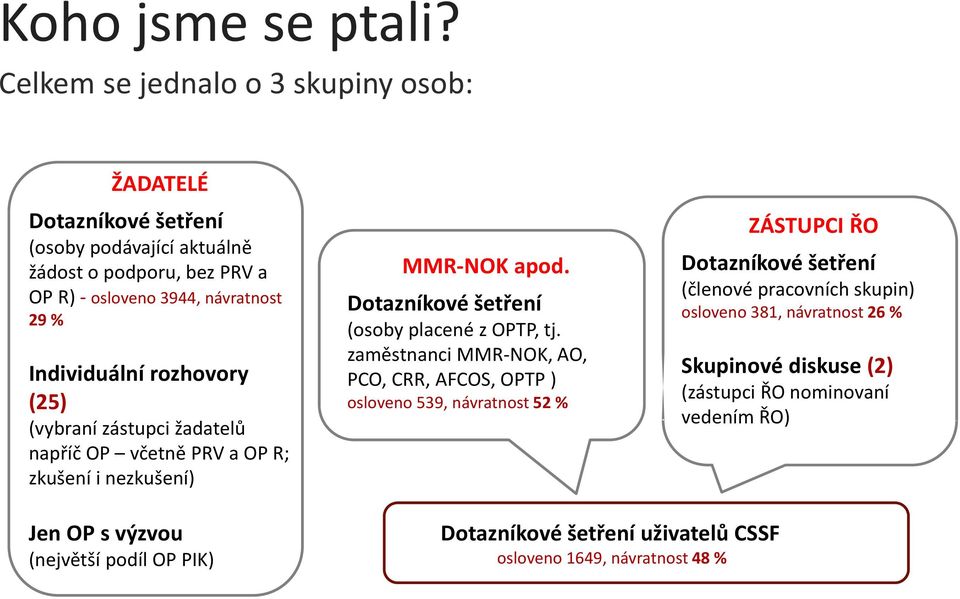 Koho jsme se ptali?

Celkem se jednalo o 3 skupiny osob:

ŽADATELÉ

Dotazníkové šetření
(osoby podávající aktuálně žádost o podporu, bez PRV a OP R) - osloveno 3944, návratnost 29 %

Individuální rozhovory (25)
(vybraní zástupci žadatelů napříč OP – včetně PRV a OP R; zkušení i nezkušení)

Jen OP s výzvou
(největší podíl OP PIK)

MMR-NOK apod.

Dotazníkové šetření
(osoby placené z OPTP, tj. zaměstnanci MMR-NOK, AO, PCO, CRR, AFCOS, OPTP )
osloveno 539, návratnost 52 %

ZÁSTUPCI ŘO

Dotazníkové šetření
(členové pracovních skupin)
osloveno 381, návratnost 26 %

Skupinové diskuse (2)
(zástupci ŘO nominovaní vedením ŘO)

Dotazníkové šetření uživatelů CSSF
osloveno 1649, návratnost 48 %